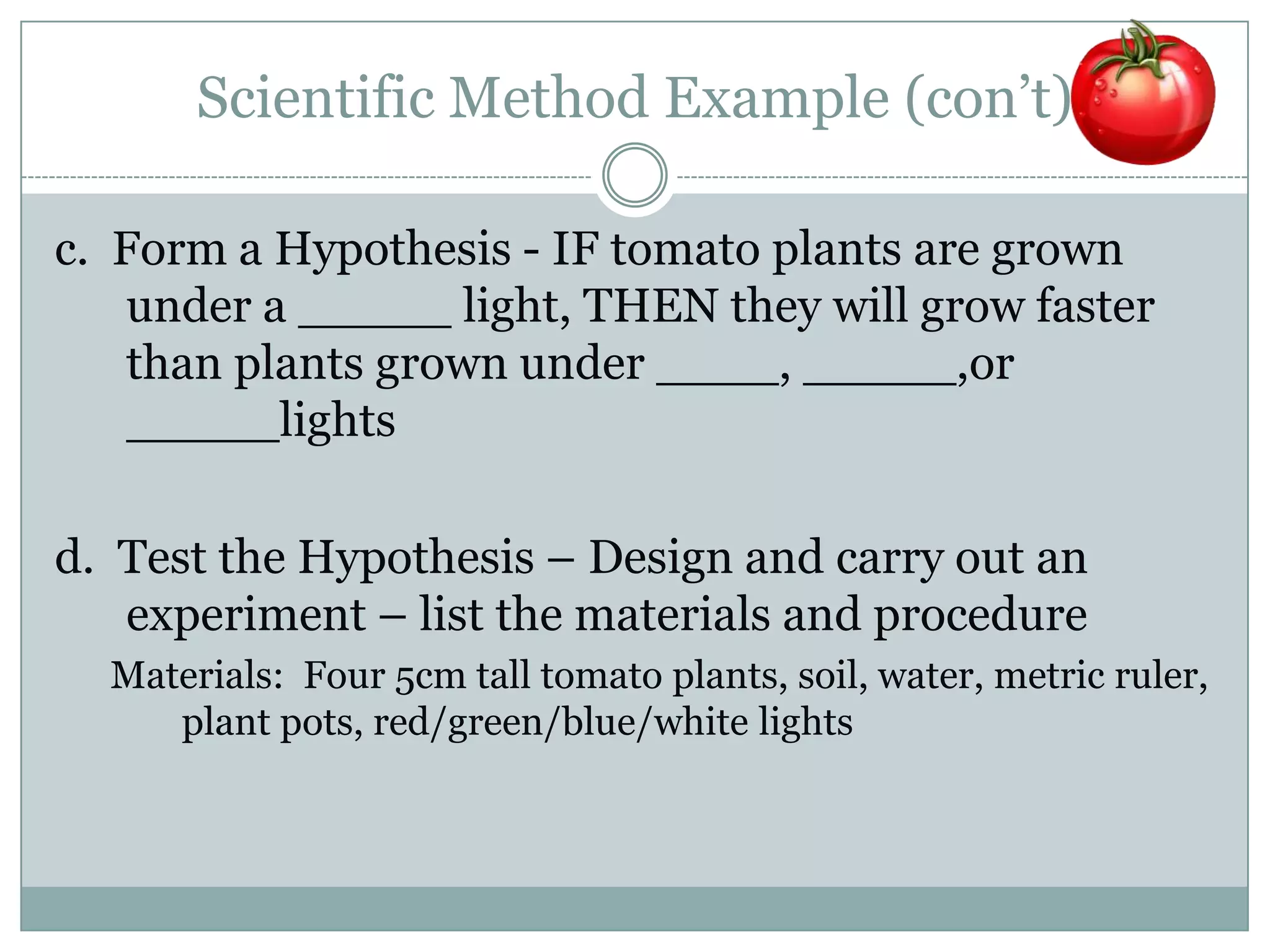 Scientific Method Example (con't)

c. Form a Hypothesis - IF tomato plants are grown under a ______ light, THEN they will grow faster than plants grown under _____, ______,or ______lights

d. Test the Hypothesis – Design and carry out an experiment – list the materials and procedure

Materials: Four 5cm tall tomato plants, soil, water, metric ruler, plant pots, red/green/blue/white lights